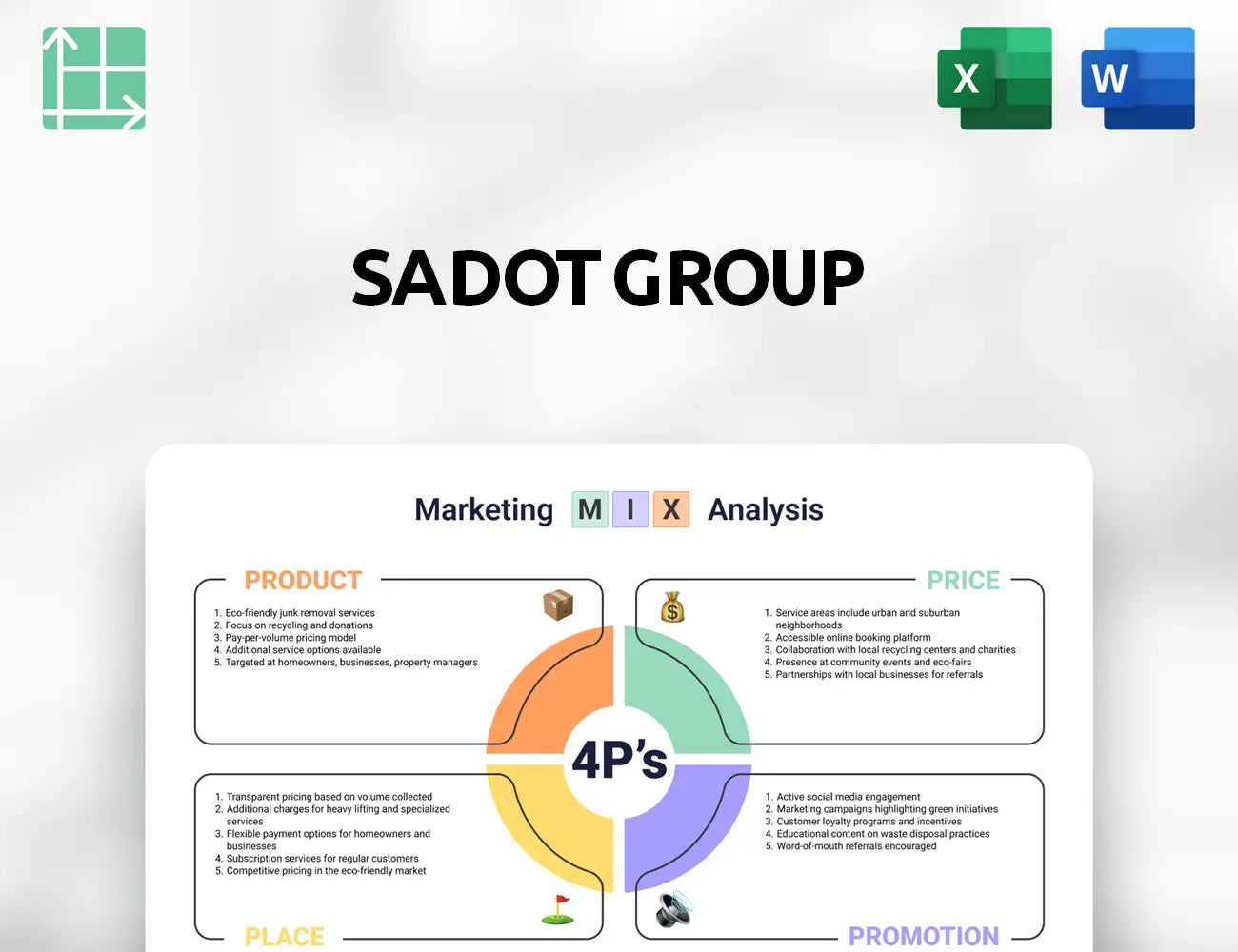 X

W

SADOT GROUP

Marketing M I X Analysis

PRODUCT

1. Eco-friendly junk removal services
2. Focus on recycling and donations
3. Pay-per-volume pricing model
4. Additional service options available
5. Targeted at homeowners, businesses, property managers

PRICE

1. Service areas include urban and suburban neighborhoods
2. Accessible online booking platform
3. Collaboration with local recycling centers and charities
4. Presence at community events and eco-fairs
5. Partnerships with local businesses for referrals

4P's

1. Transparent pricing based on volume collected
2. Additional charges for heavy lifting and specialized services
3. Flexible payment options for homeowners and businesses
4. Subscription services for regular customers
5. Competitive pricing in the eco-friendly market

PLACE

1. Active social media engagement
2. Marketing campaigns highlighting green initiatives
3. Customer loyalty programs and incentives
4. Educational content on waste disposal practices
5. Word-of-mouth referrals encouraged

PROMOTION